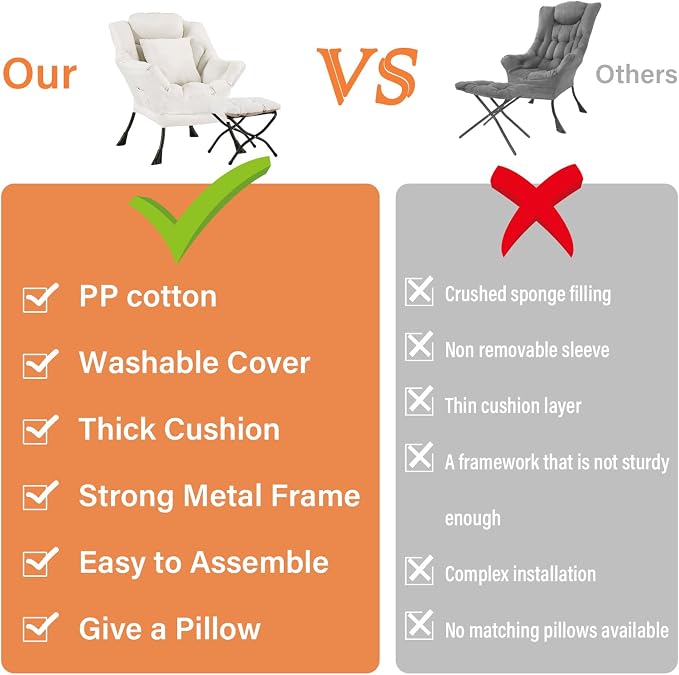 Our

VS

Others

PP cotton

Washable Cover

Thick Cushion

Strong Metal Frame

Easy to Assemble

Give a Pillow

Crushed sponge filling

Non removable sleeve

Thin cushion layer

A framework that is not sturdy enough

Complex installation

No matching pillows available